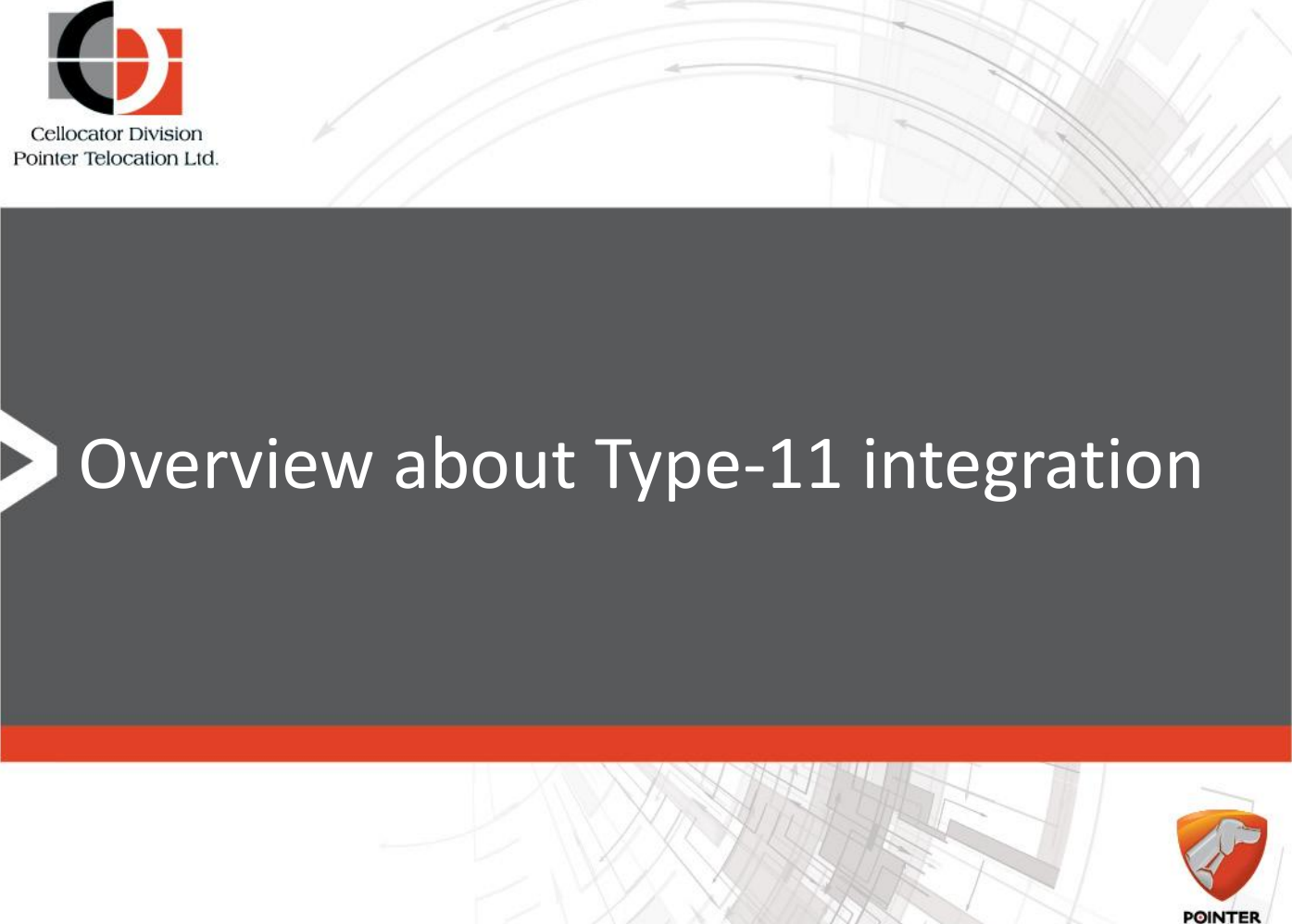 Cellocator Division
Pointer Telocation Ltd.

Overview about Type-11 integration

POINTER